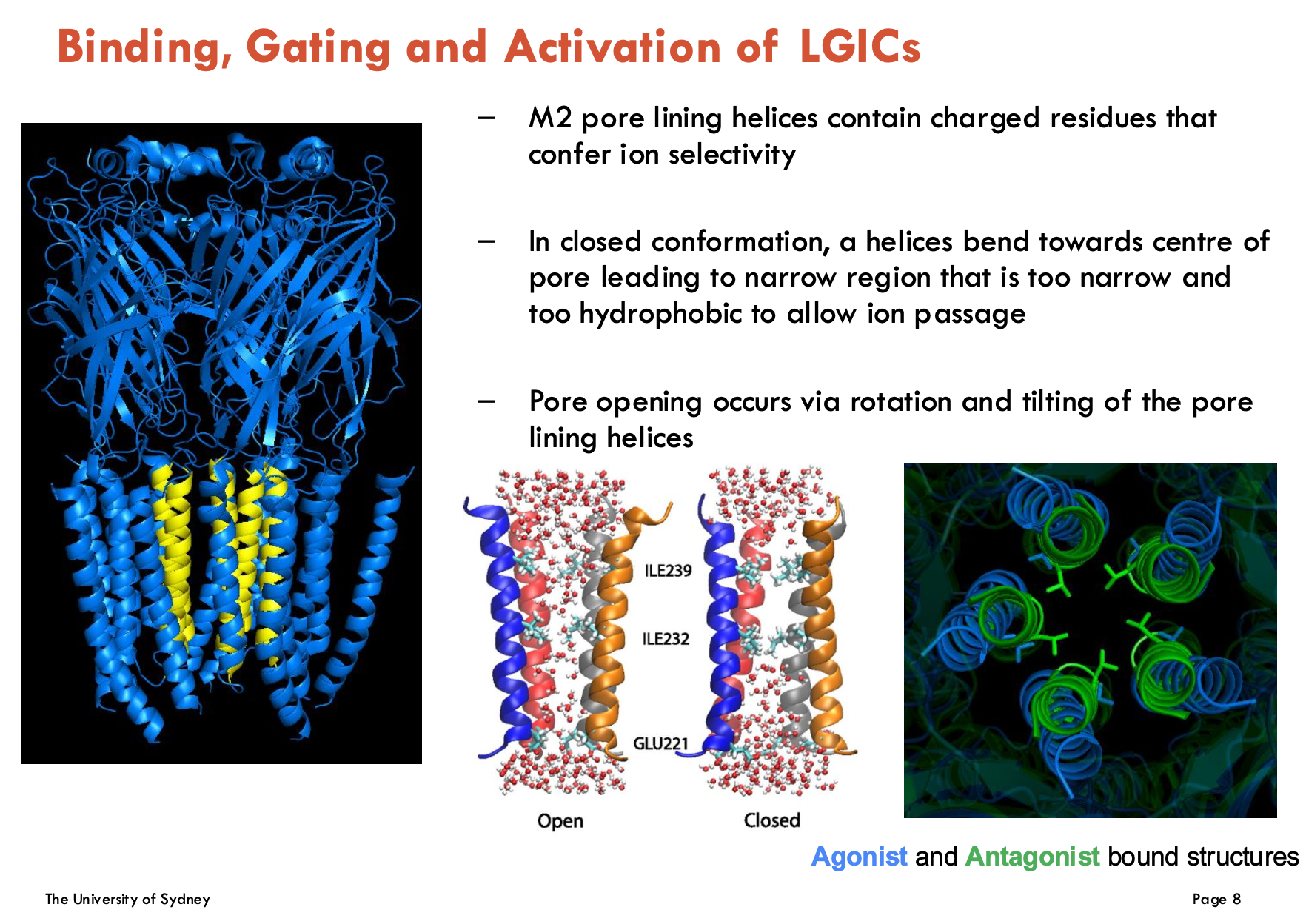 Binding, Gating and Activation of LGICs

– M2 pore lining helices contain charged residues that confer ion selectivity

– In closed conformation, a helices bend towards centre of pore leading to narrow region that is too narrow and too hydrophobic to allow ion passage

– Pore opening occurs via rotation and tilting of the pore lining helices

ILE239
ILE232
GLU221
Open
Closed

Agonist and Antagonist bound structures

The University of Sydney

Page 8